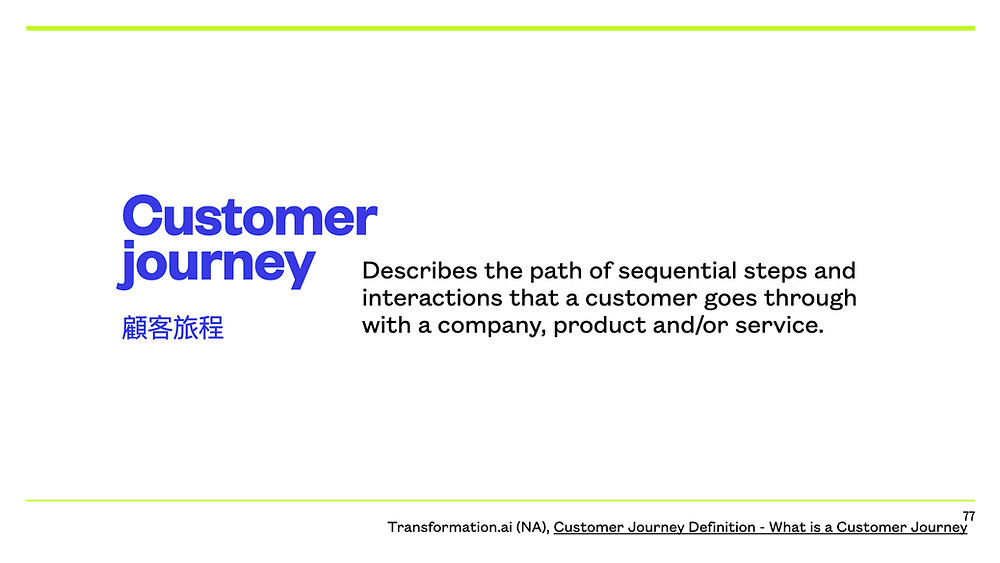 Customer journey

顧客旅程

Describes the path of sequential steps and interactions that a customer goes through with a company, product and/or service.

77

Transformation.ai (NA), Customer Journey Definition - What is a Customer Journey